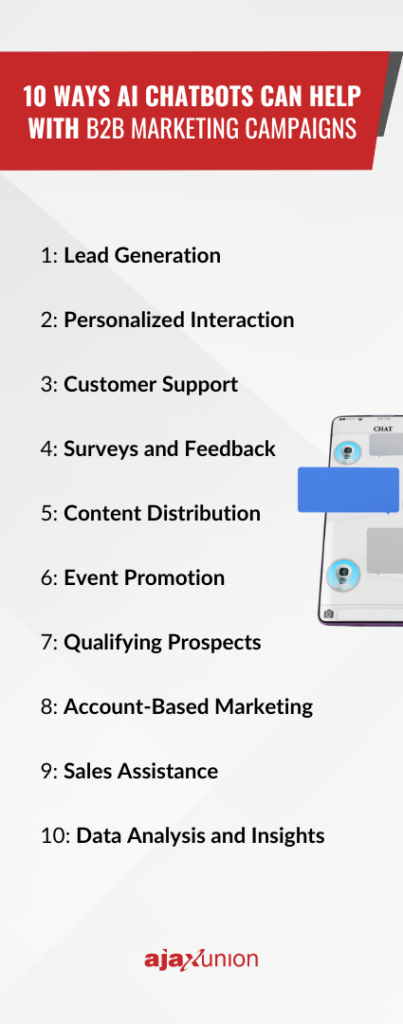 10 WAYS AI CHATBOTS CAN HELP WITH B2B MARKETING CAMPAIGNS

1: Lead Generation

2: Personalized Interaction

3: Customer Support

4: Surveys and Feedback

5: Content Distribution

6: Event Promotion

7: Qualifying Prospects

8: Account-Based Marketing

9: Sales Assistance

10: Data Analysis and Insights

CHAT

ajaxunion